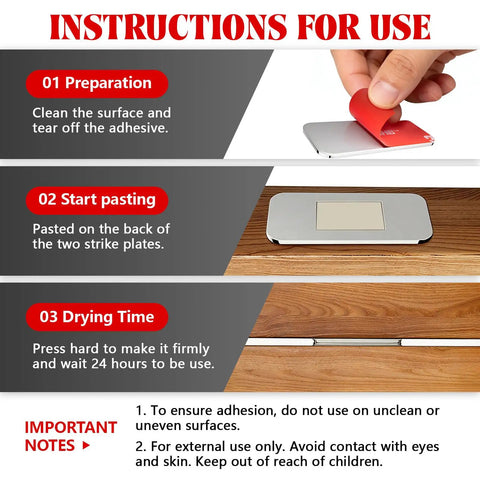 INSTRUCTIONS FOR USE

01 Preparation

Clean the surface and tear off the adhesive.

02 Start pasting

Pasted on the back of the two strike plates.

03 Drying Time

Press hard to make it firmly and wait 24 hours to be use.

IMPORTANT NOTES ▸

1. To ensure adhesion, do not use on unclean or uneven surfaces.

2. For external use only. Avoid contact with eyes and skin. Keep out of reach of children.